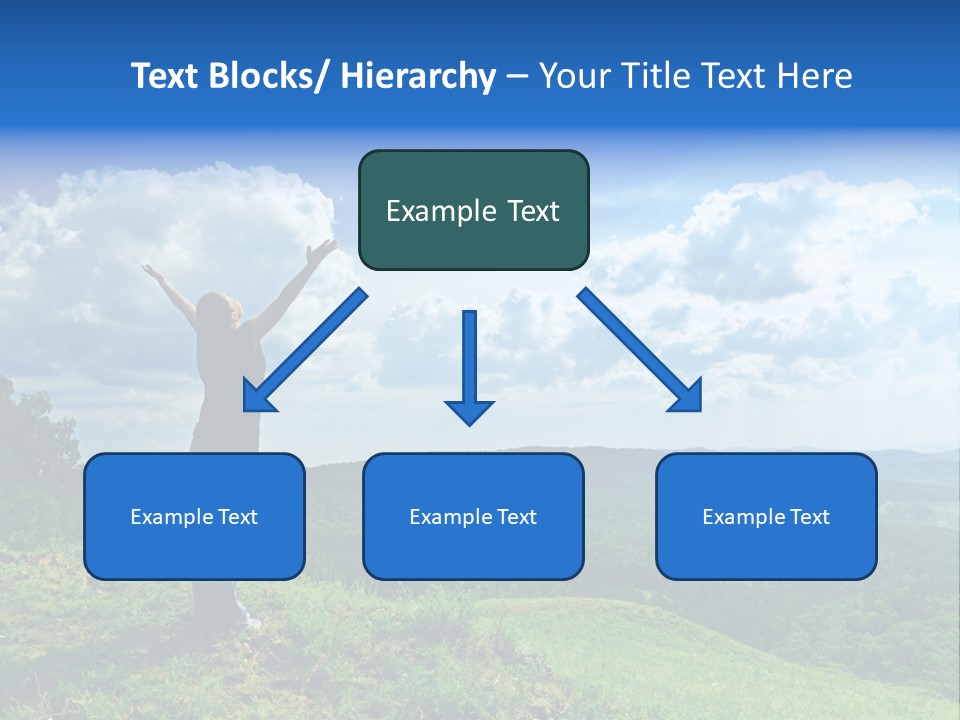 Text Blocks/ Hierarchy – Your Title Text Here

Example Text

Example Text

Example Text

Example Text